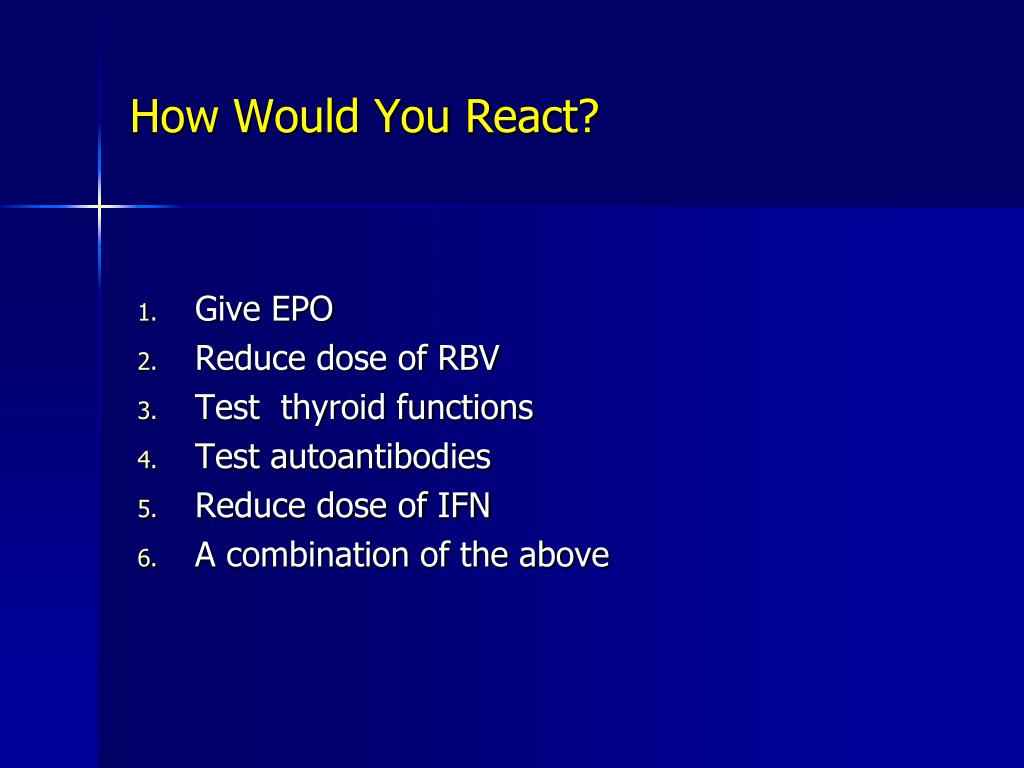 How Would You React?

1. Give EPO
2. Reduce dose of RBV
3. Test thyroid functions
4. Test autoantibodies
5. Reduce dose of IFN
6. A combination of the above